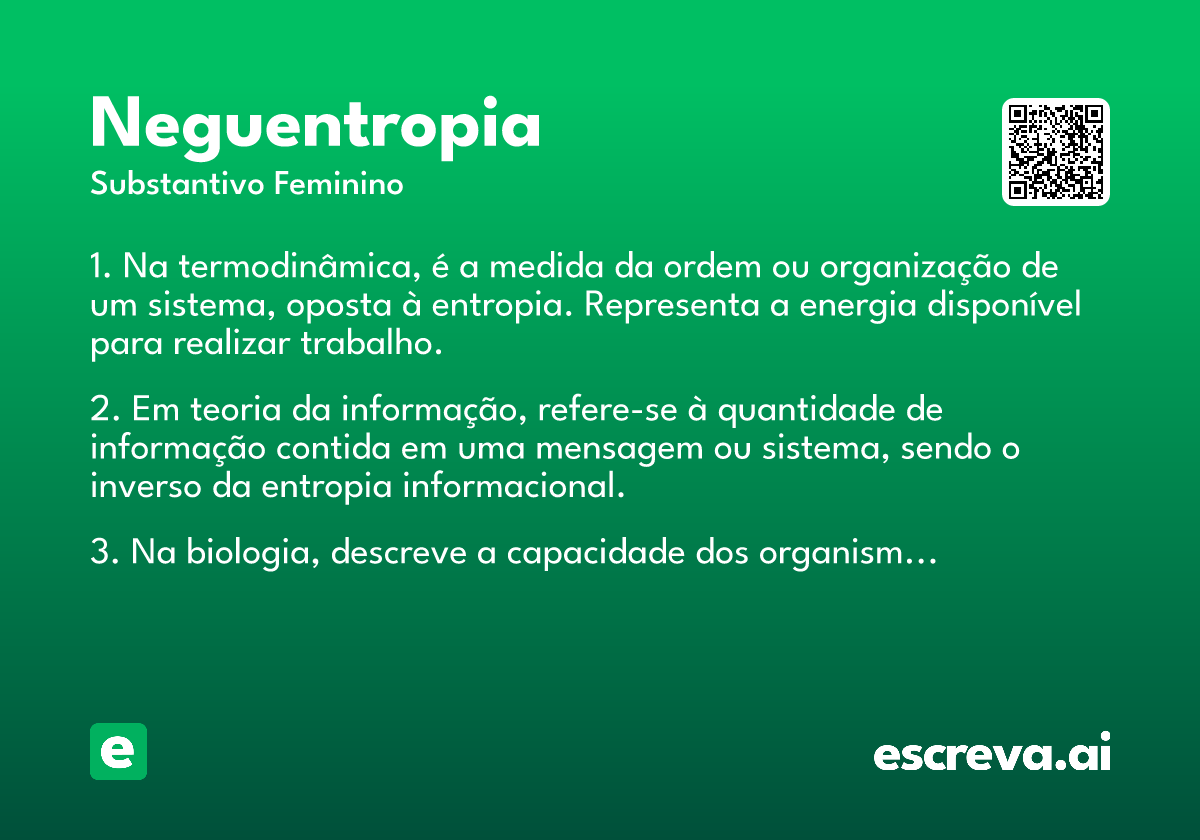 Neguentropia
Substantivo Feminino

1. Na termodinâmica, é a medida da ordem ou organização de um sistema, oposta à entropia. Representa a energia disponível para realizar trabalho.

2. Em teoria da informação, refere-se à quantidade de informação contida em uma mensagem ou sistema, sendo o inverso da entropia informacional.

3. Na biologia, descreve a capacidade dos organism…

e

escreva.ai